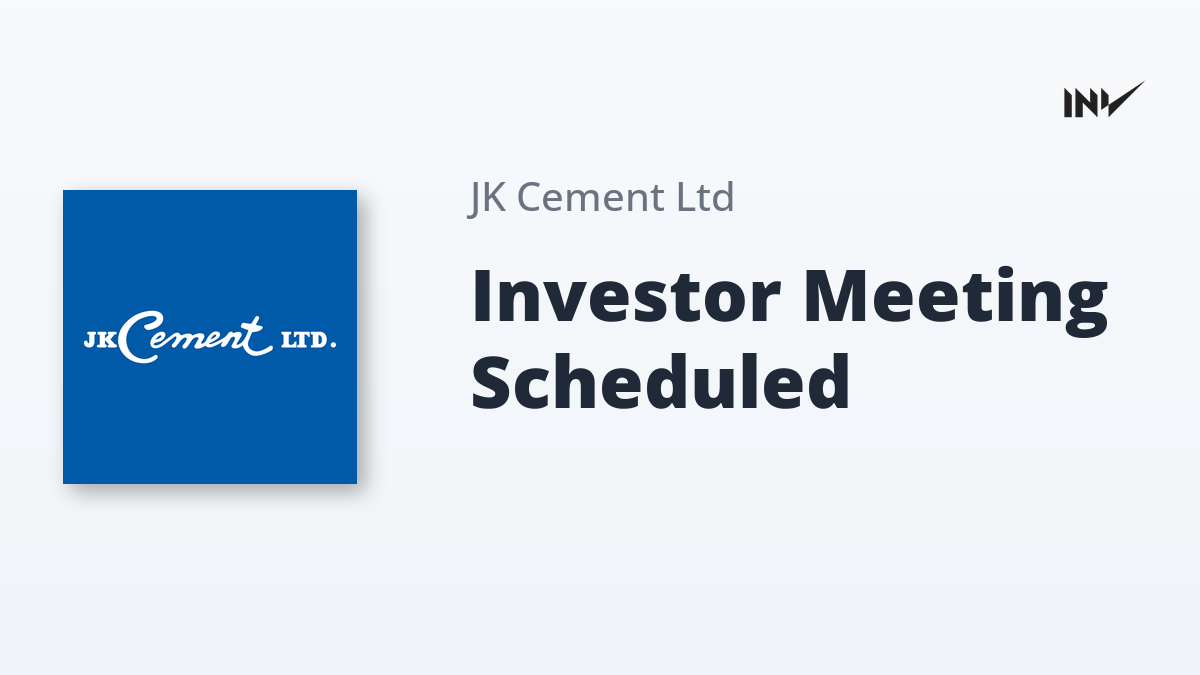 INV

JK Cement LTD.

JK Cement Ltd

Investor Meeting Scheduled